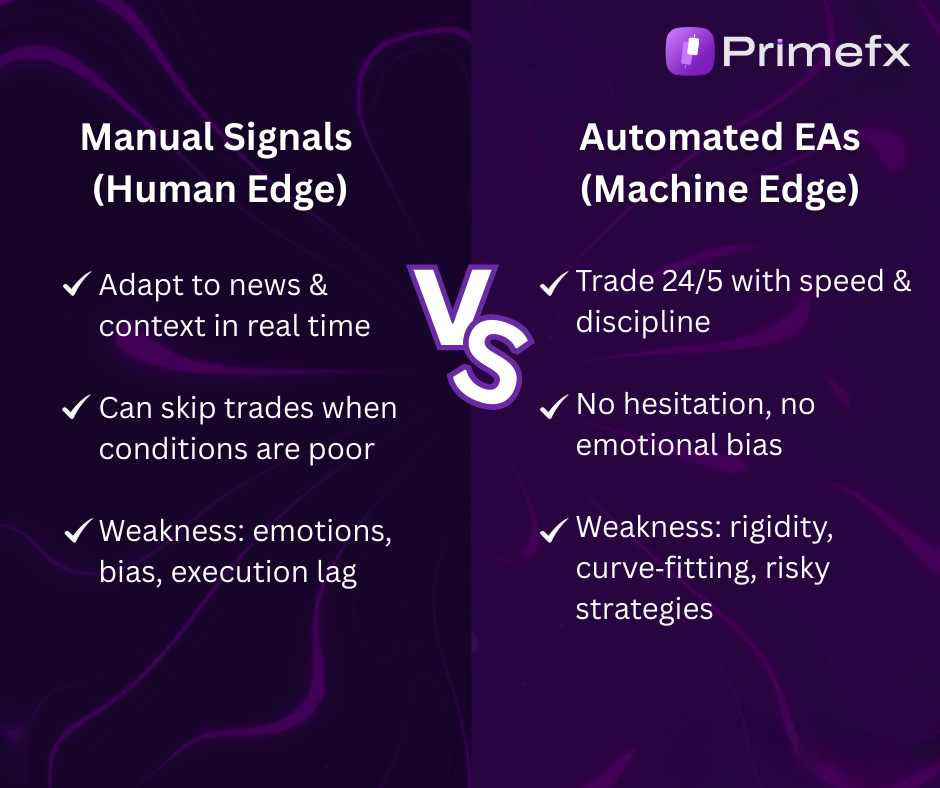 Primefx

Manual Signals (Human Edge)

✓ Adapt to news & context in real time

✓ Can skip trades when conditions are poor

✓ Weakness: emotions, bias, execution lag

VS

Automated EAs (Machine Edge)

✓ Trade 24/5 with speed & discipline

✓ No hesitation, no emotional bias

✓ Weakness: rigidity, curve-fitting, risky strategies